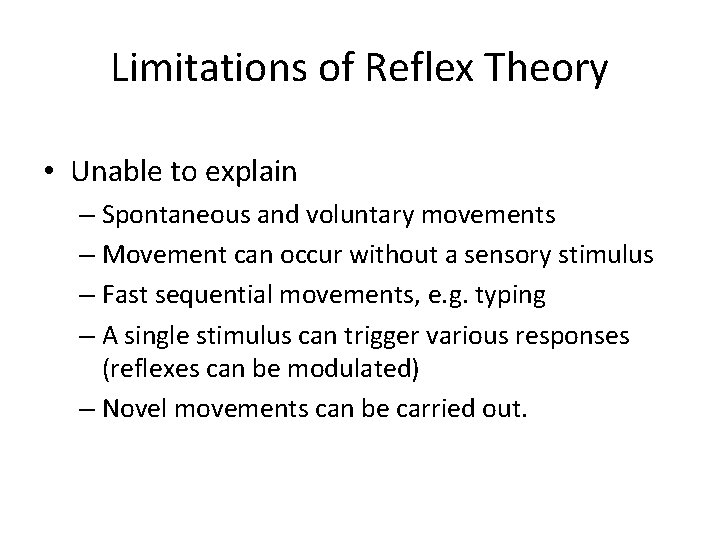 Limitations of Reflex Theory

• Unable to explain

– Spontaneous and voluntary movements

– Movement can occur without a sensory stimulus

– Fast sequential movements, e.g. typing

– A single stimulus can trigger various responses (reflexes can be modulated)

– Novel movements can be carried out.